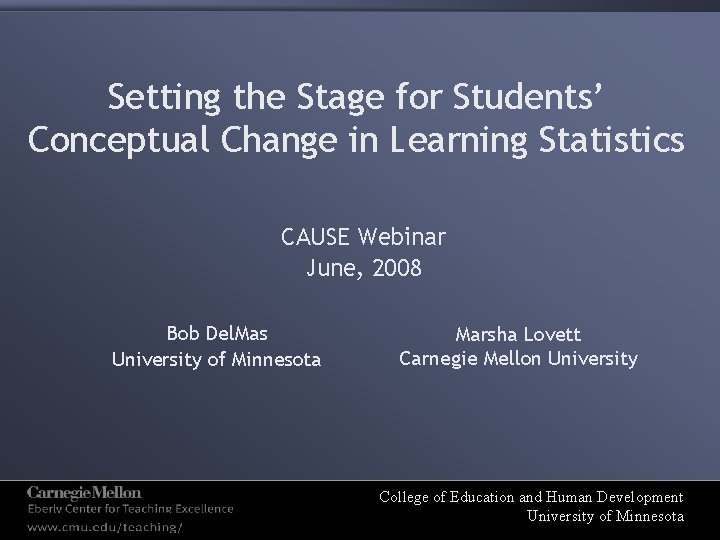 Setting the Stage for Students' Conceptual Change in Learning Statistics

CAUSE Webinar
June, 2008

Bob DelMas
University of Minnesota

Marsha Lovett
Carnegie Mellon University

CarnegieMellon
Eberly Center for Teaching Excellence
www.cmu.edu/teaching/

College of Education and Human Development
University of Minnesota